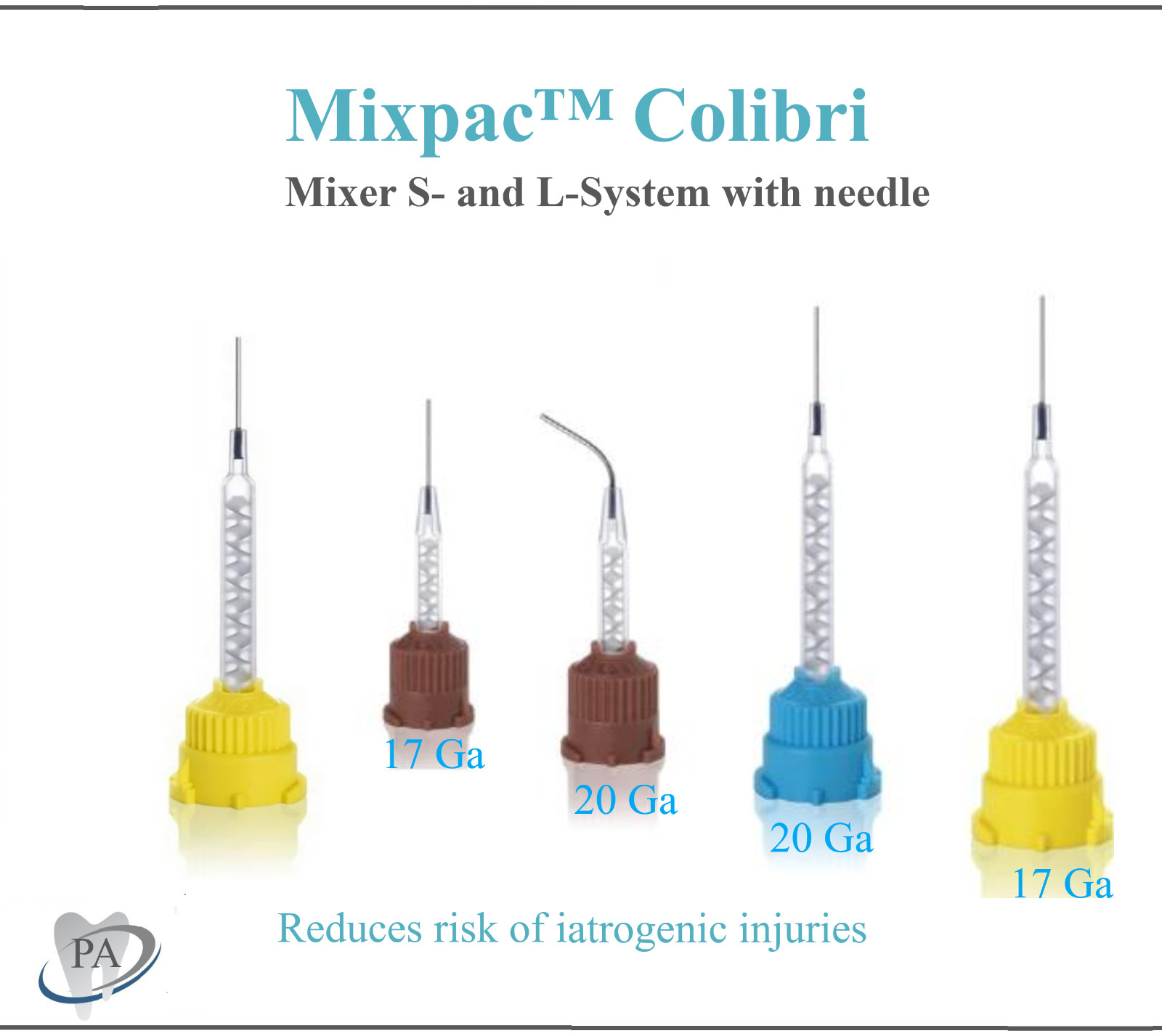 Mixpac™ Colibri

Mixer S- and L-System with needle

17 Ga

20 Ga

20 Ga

17 Ga

Reduces risk of iatrogenic injuries

PA